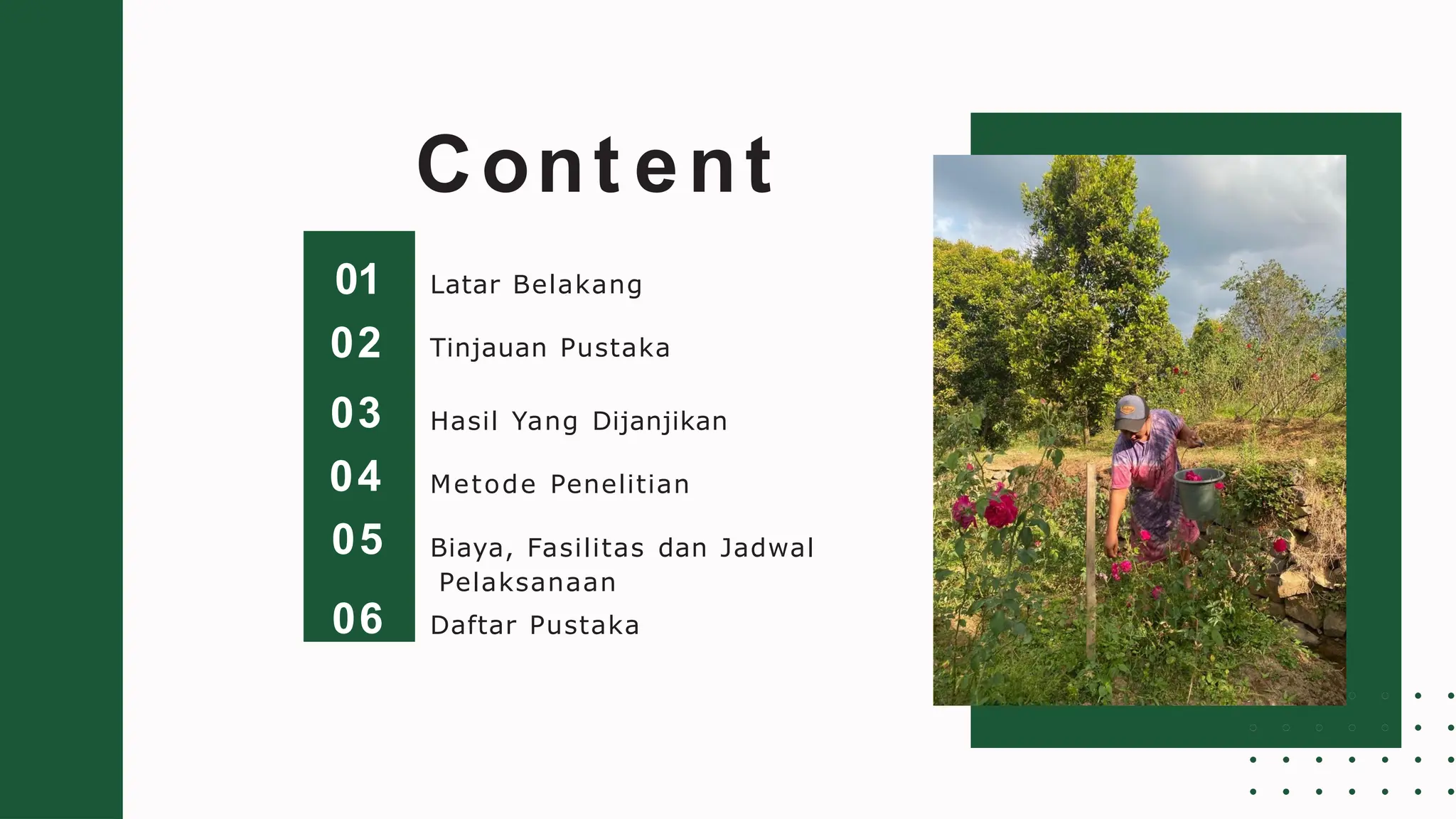 Content

01 Latar Belakang

02 Tinjauan Pustaka

03 Hasil Yang Dijanjikan

04 Metode Penelitian

05 Biaya, Fasilitas dan Jadwal Pelaksanaan

06 Daftar Pustaka